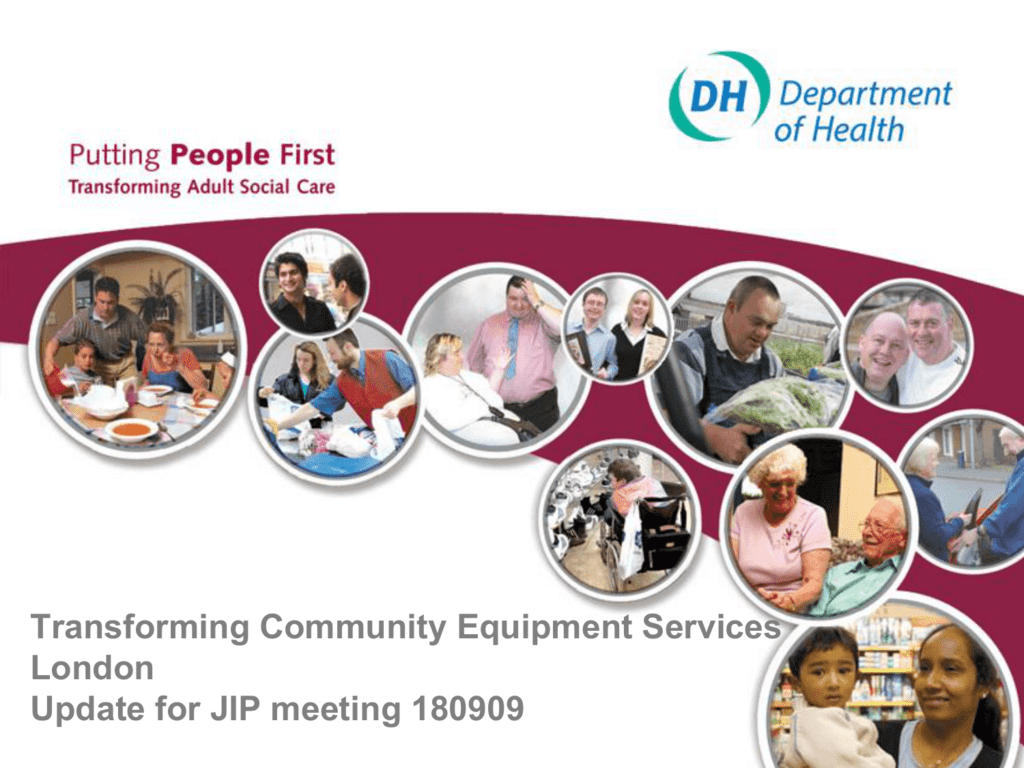 DH Department of Health

Putting People First
Transforming Adult Social Care

Transforming Community Equipment Services
London
Update for JIP meeting 180909